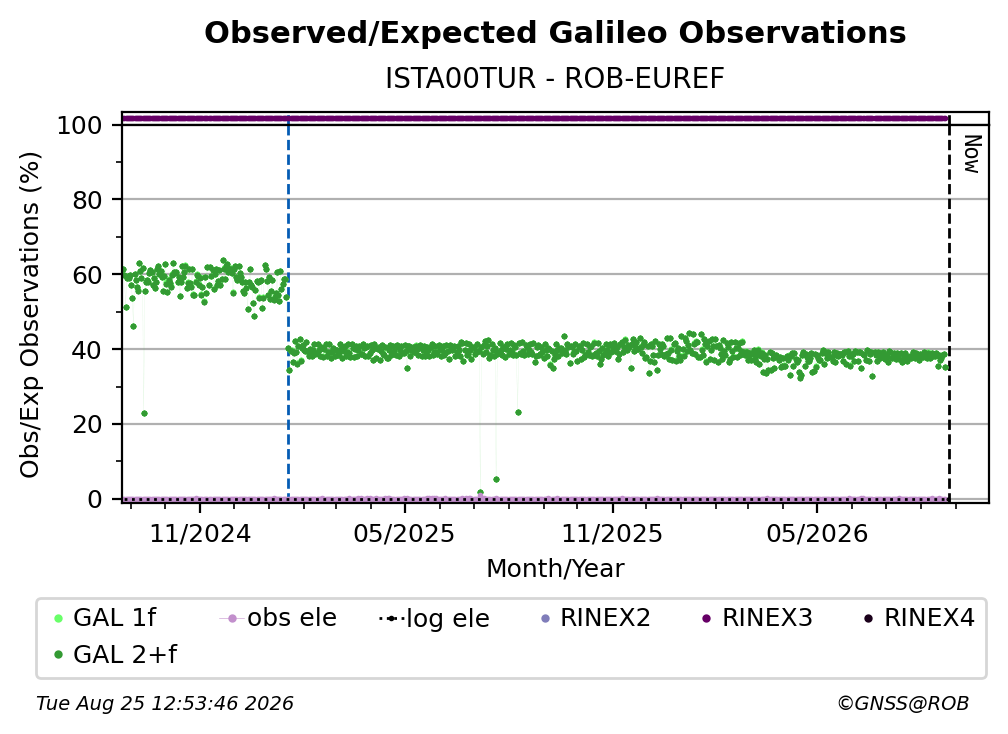 Observed/Expected Galileo Observations
ISTA00TUR - ROB-EUREF

Obs/Exp Observations (%)

100
80
60
40
20
0

Now

11/2024
05/2025
11/2025
05/2026

Month/Year

GAL 1f
obs ele
log ele
RINEX2
RINEX3
RINEX4
GAL 2+f

Tue Aug 25 12:53:46 2026
©GNSS@ROB